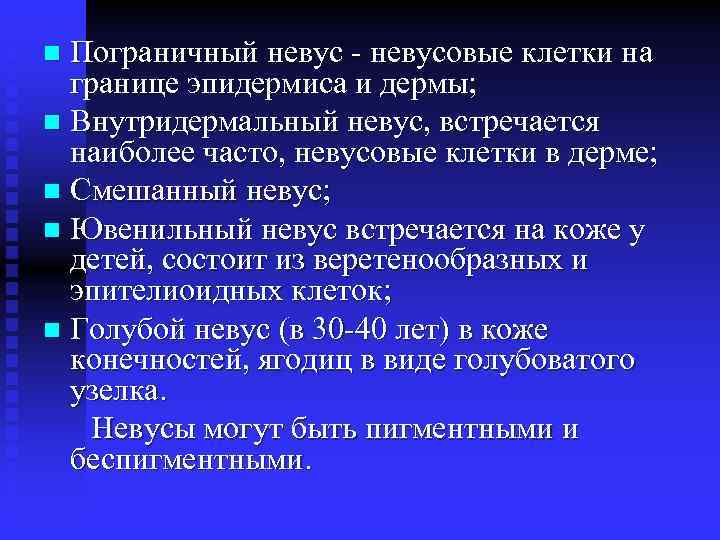 Пограничный невус - невусовые клетки на границе эпидермиса и дермы;

Внутридермальный невус, встречается наиболее часто, невусовые клетки в дерме;

Смешанный невус;

Ювенильный невус встречается на коже у детей, состоит из веретенообразных и эпителиоидных клеток;

Голубой невус (в 30-40 лет) в коже конечностей, ягодиц в виде голубоватого узелка.

Невусы могут быть пигментными и беспигментными.